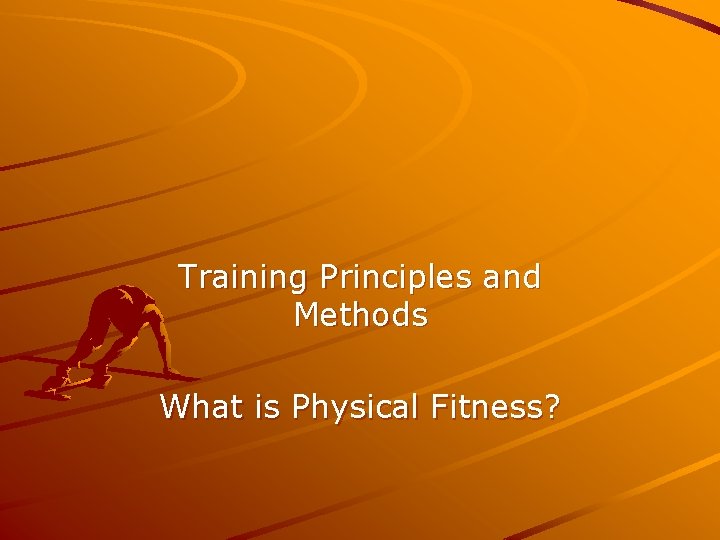 Training Principles and Methods

What is Physical Fitness?